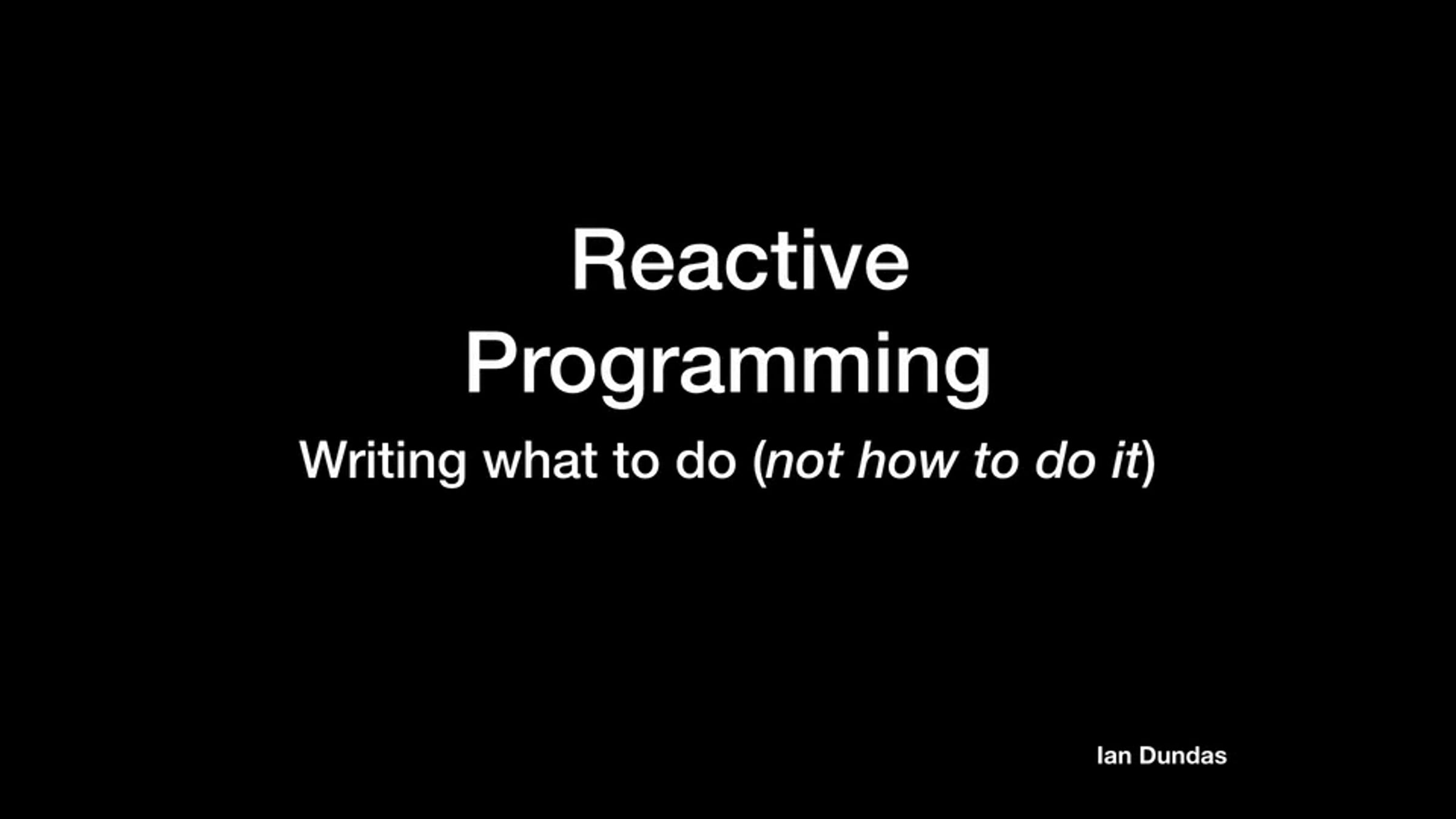 Reactive Programming

Writing what to do (not how to do it)

Ian Dundas